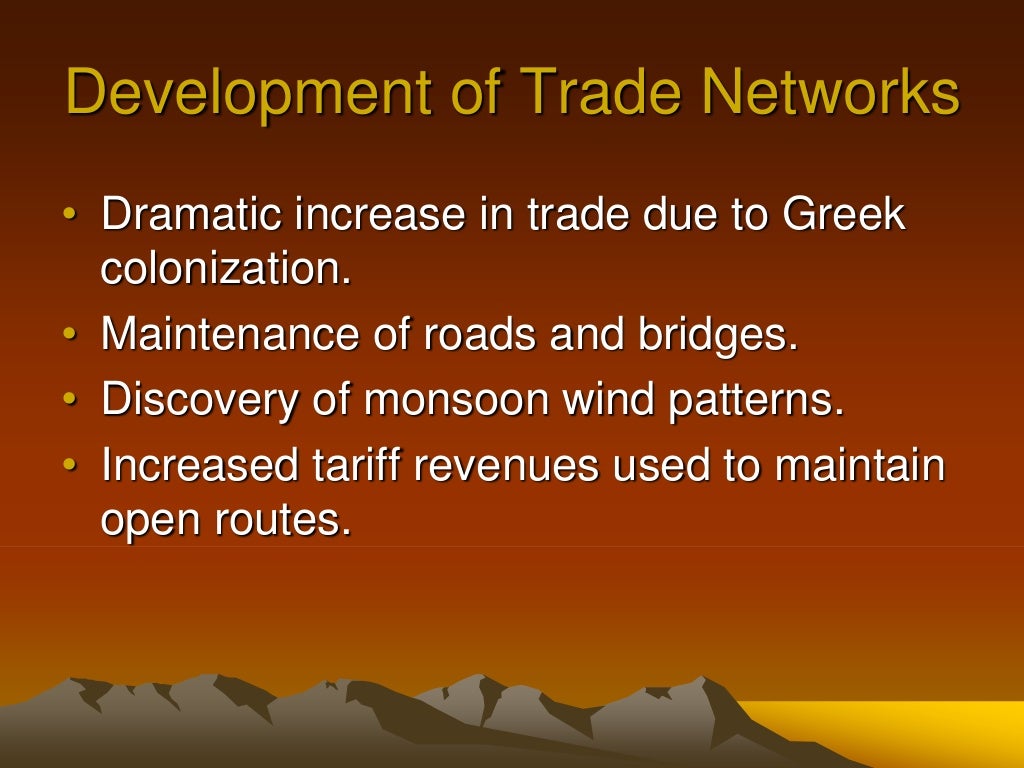 Development of Trade Networks

• Dramatic increase in trade due to Greek colonization.
• Maintenance of roads and bridges.
• Discovery of monsoon wind patterns.
• Increased tariff revenues used to maintain open routes.